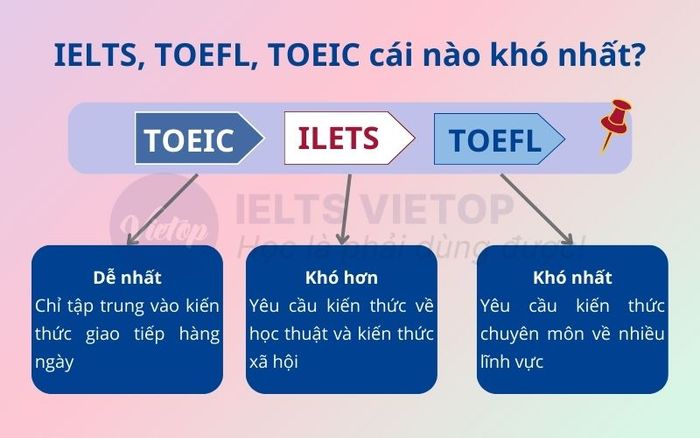 IELTS, TOEFL, TOEIC cái nào khó nhất?

TOEIC

ILETS

TOEFL

Vietop

IELTS VIETOP
Học là phải dùng được!

Dễ nhất
Chỉ tập trung vào kiến thức giao tiếp hàng ngày

Khó hơn
Yêu cầu kiến thức về học thuật và kiến thức xã hội

Khó nhất
Yêu cầu kiến thức chuyên môn về nhiều lĩnh vực